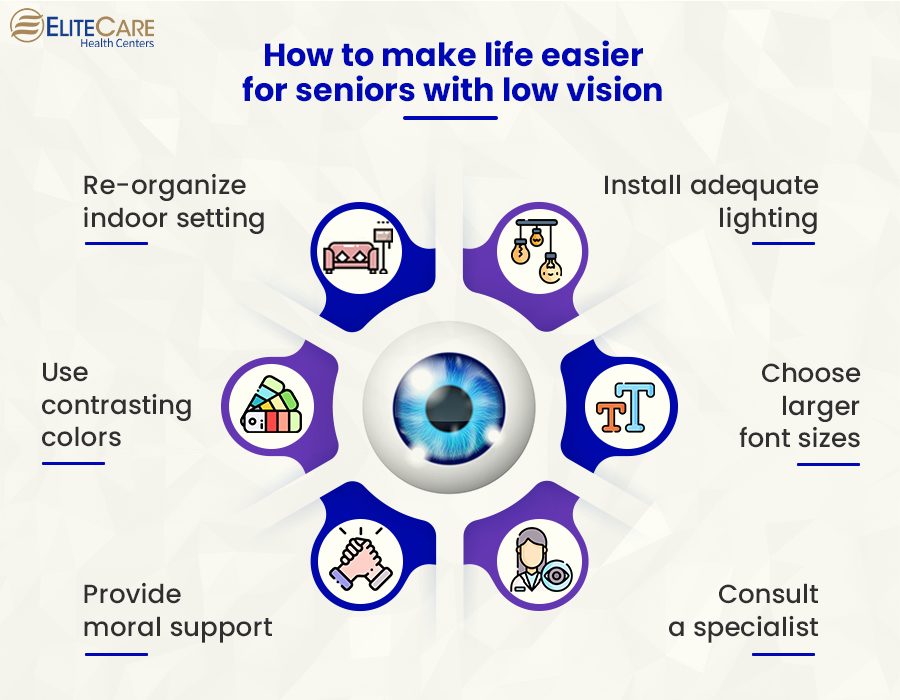 ELITECARE
Health Centers

How to make life easier for seniors with low vision

Re-organize indoor setting

Install adequate lighting

Use contrasting colors

Choose larger font sizes

Provide moral support

Consult a specialist